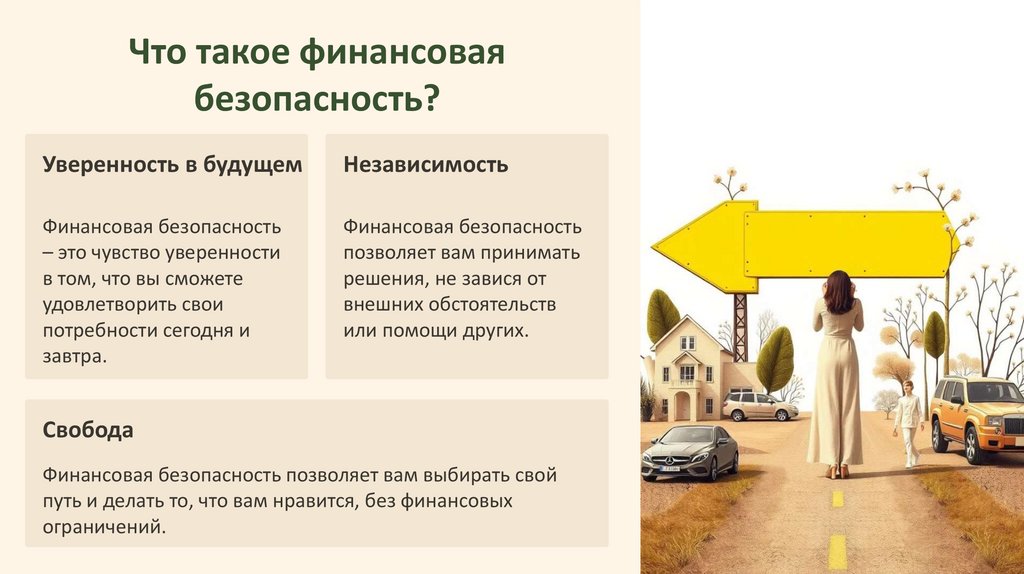 Что такое финансовая безопасность?

Уверенность в будущем

Финансовая безопасность – это чувство уверенности в том, что вы сможете удовлетворить свои потребности сегодня и завтра.

Независимость

Финансовая безопасность позволяет вам принимать решения, не завися от внешних обстоятельств или помощи других.

Свобода

Финансовая безопасность позволяет вам выбирать свой путь и делать то, что вам нравится, без финансовых ограничений.